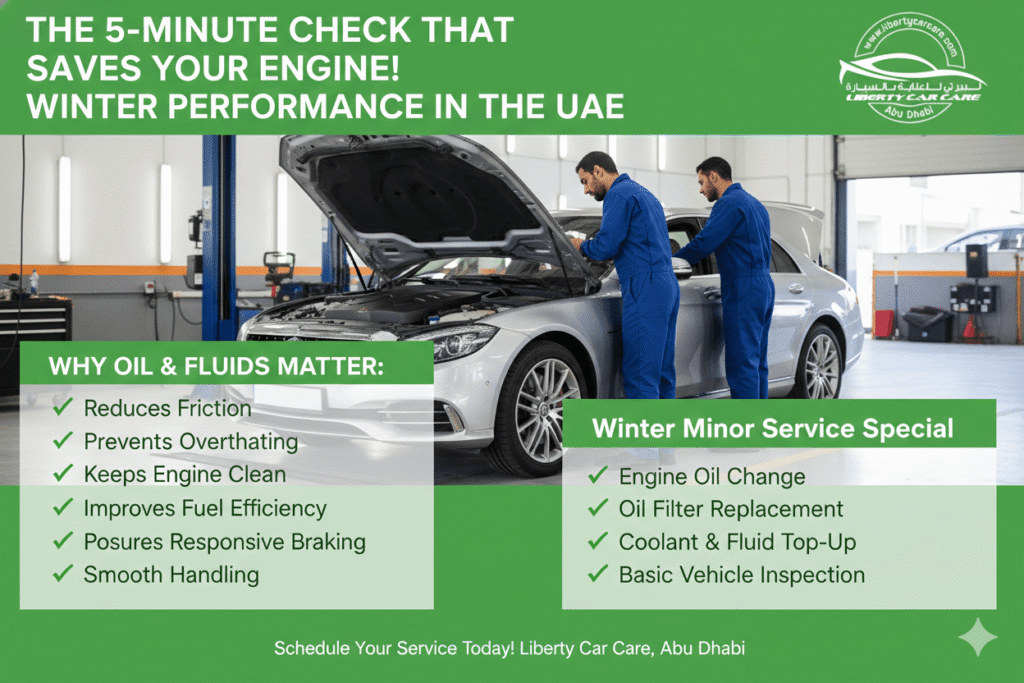 THE 5-MINUTE CHECK THAT SAVES YOUR ENGINE!
WINTER PERFORMANCE IN THE UAE

www.libertycarcare.com
ليبرتي للعناية بالسيارة
LIBERTY CAR CARE
Abu Dhabi

WHY OIL & FLUIDS MATTER:

✓ Reduces Friction
✓ Prevents Overthating
✓ Keeps Engine Clean
✓ Improves Fuel Efficiency
✓ Posures Responsive Braking
✓ Smooth Handling

Winter Minor Service Special

✓ Engine Oil Change
✓ Oil Filter Replacement
✓ Coolant & Fluid Top-Up
✓ Basic Vehicle Inspection

Schedule Your Service Today! Liberty Car Care, Abu Dhabi